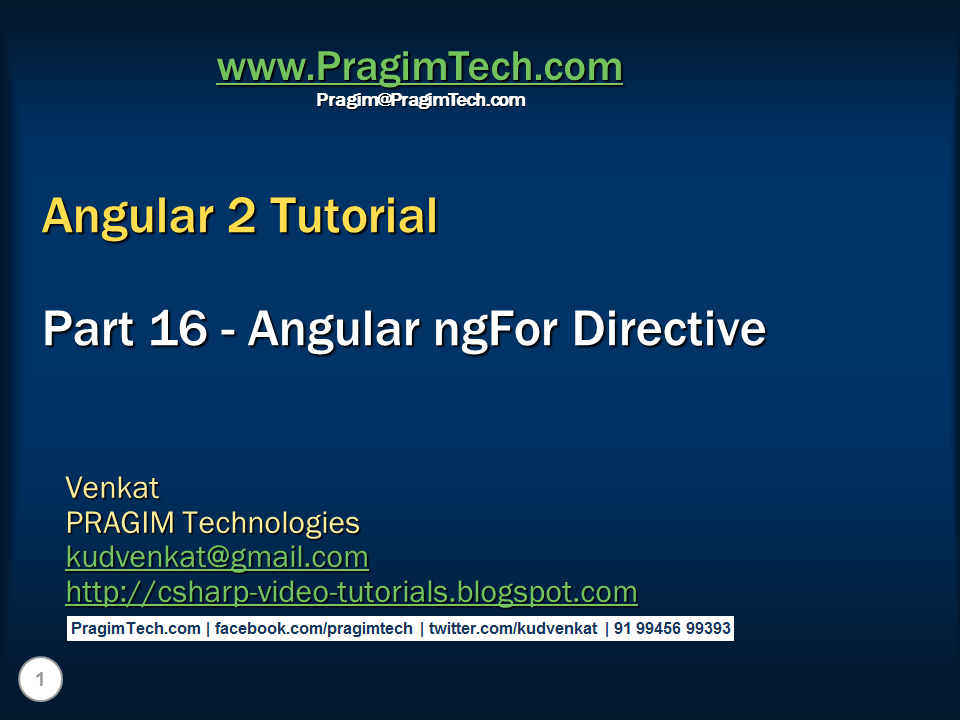 www.PragimTech.com
Pragim@PragimTech.com

Angular 2 Tutorial

Part 16 - Angular ngFor Directive

Venkat
PRAGIM Technologies
kudvenkat@gmail.com
http://csharp-video-tutorials.blogspot.com

PragimTech.com | facebook.com/pragimtech | twitter.com/kudvenkat | 91 99456 99393

1